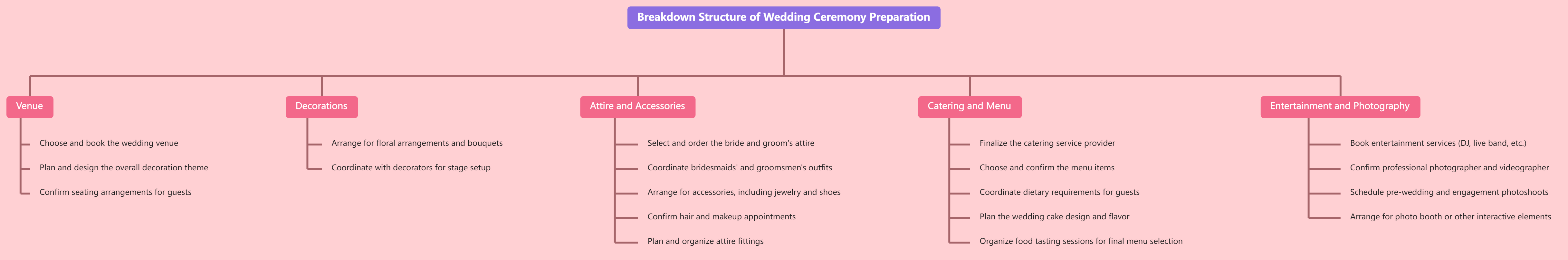 Breakdown Structure of Wedding Ceremony Preparation

Venue
Choose and book the wedding venue
Plan and design the overall decoration theme
Confirm seating arrangements for guests

Decorations
Arrange for floral arrangements and bouquets
Coordinate with decorators for stage setup

Attire and Accessories
Select and order the bride and groom's attire
Coordinate bridesmaids' and groomsmen's outfits
Arrange for accessories, including jewelry and shoes
Confirm hair and makeup appointments
Plan and organize attire fittings

Catering and Menu
Finalize the catering service provider
Choose and confirm the menu items
Coordinate dietary requirements for guests
Plan the wedding cake design and flavor
Organize food tasting sessions for final menu selection

Entertainment and Photography
Book entertainment services (DJ, live band, etc.)
Confirm professional photographer and videographer
Schedule pre-wedding and engagement photoshoots
Arrange for photo booth or other interactive elements